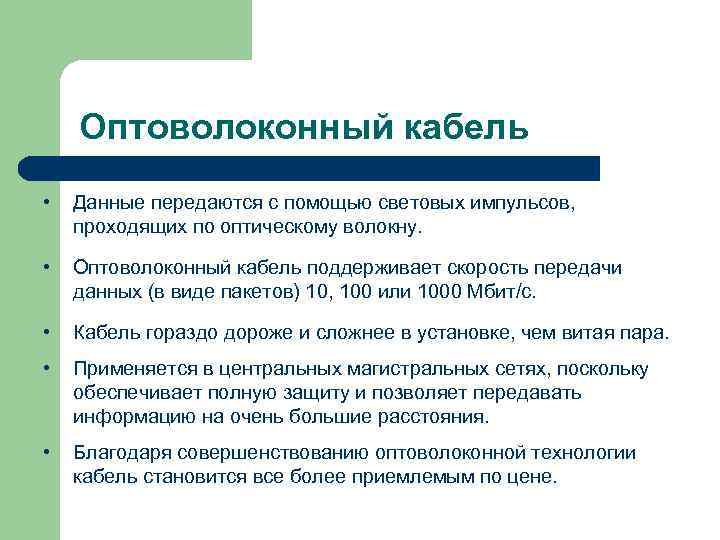 Оптоволоконный кабель

• Данные передаются с помощью световых импульсов, проходящих по оптическому волокну.

• Оптоволоконный кабель поддерживает скорость передачи данных (в виде пакетов) 10, 100 или 1000 Мбит/с.

• Кабель гораздо дороже и сложнее в установке, чем витая пара.

• Применяется в центральных магистральных сетях, поскольку обеспечивает полную защиту и позволяет передавать информацию на очень большие расстояния.

• Благодаря совершенствованию оптоволоконной технологии кабель становится все более приемлемым по цене.